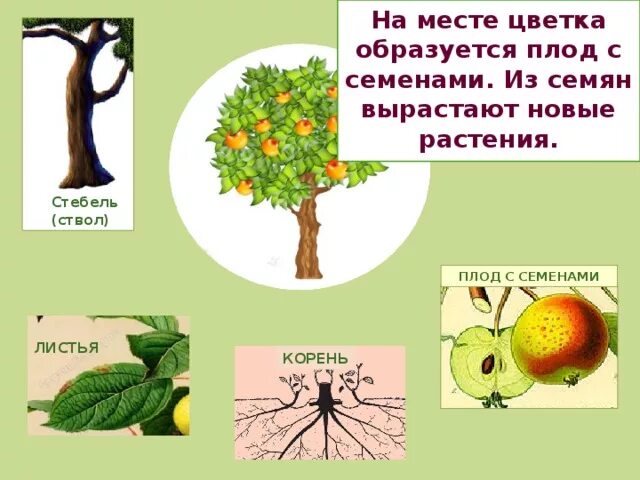 На месте цветка образуется плод с семенами. Из семян вырастают новые растения.

Стебель (ствол)

ПЛОД С СЕМЕНАМИ

ЛИСТЬЯ

КОРЕНЬ